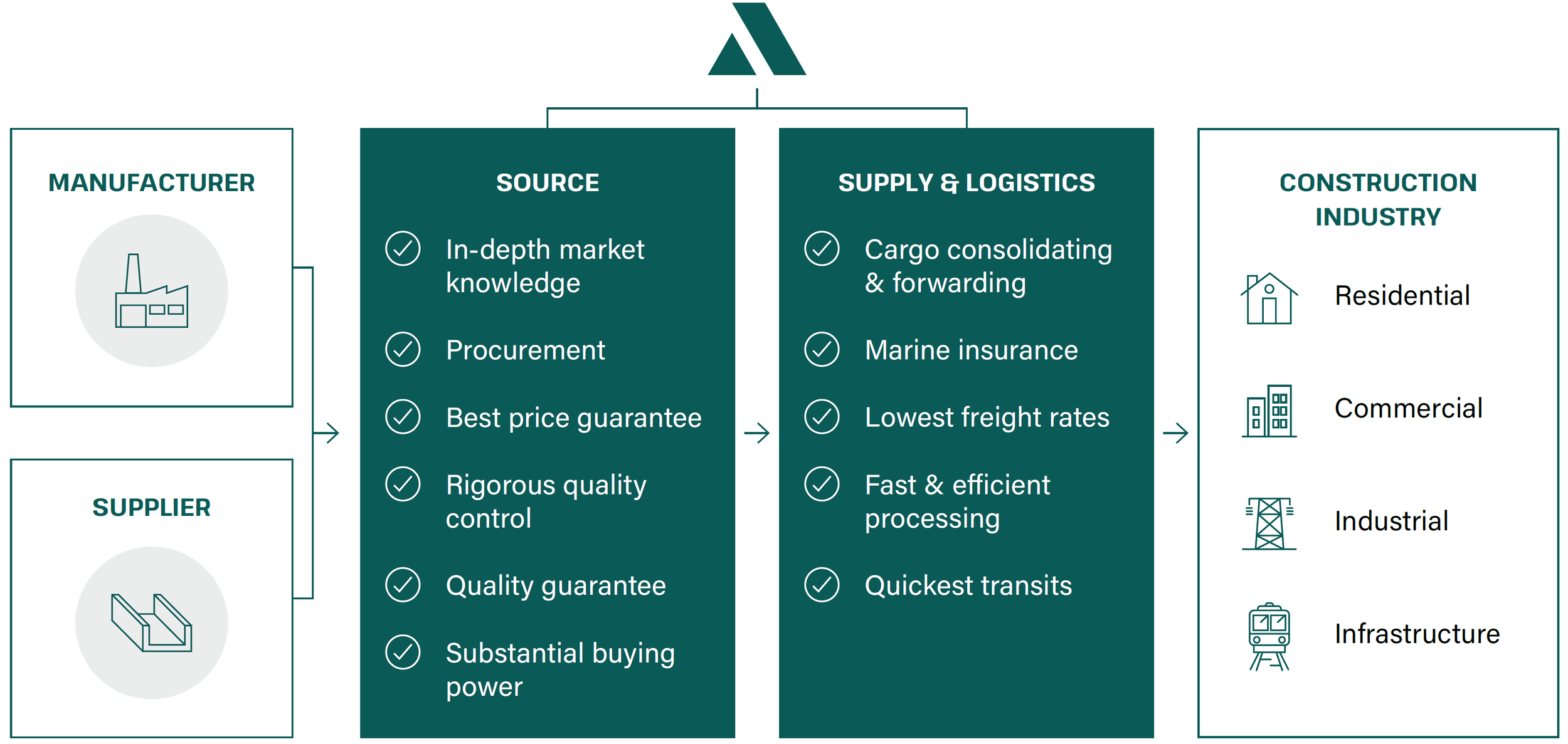 MANUFACTURER

SUPPLIER

SOURCE

In-depth market knowledge

Procurement

Best price guarantee

Rigorous quality control

Quality guarantee

Substantial buying power

SUPPLY & LOGISTICS

Cargo consolidating & forwarding

Marine insurance

Lowest freight rates

Fast & efficient processing

Quickest transits

CONSTRUCTION INDUSTRY

Residential

Commercial

Industrial

Infrastructure